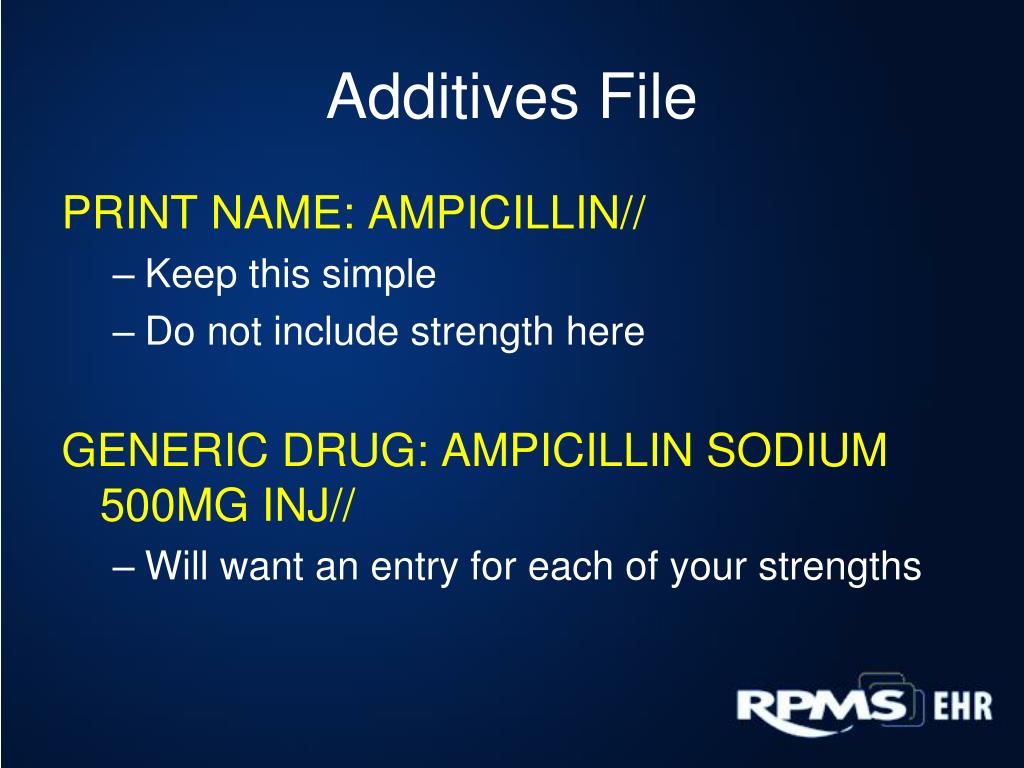 Additives File

PRINT NAME: AMPICILLIN//

– Keep this simple

– Do not include strength here

GENERIC DRUG: AMPICILLIN SODIUM 500MG INJ//

– Will want an entry for each of your strengths

RPMS EHR